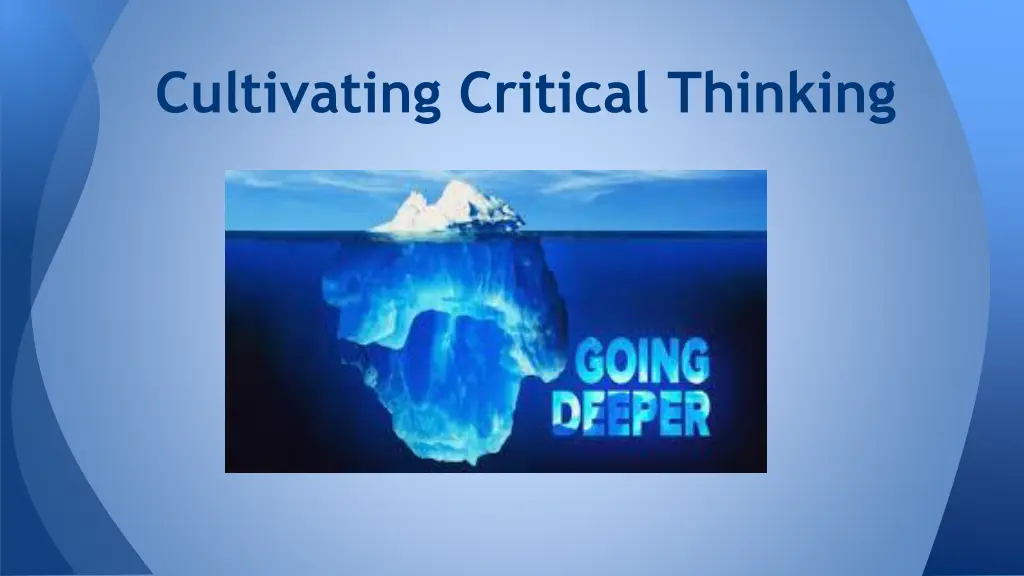 Cultivating Critical Thinking

GOING DEEPER